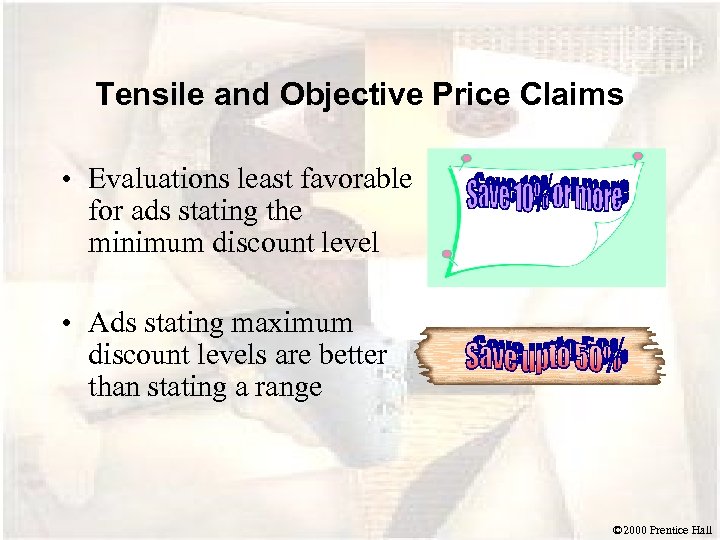 Tensile and Objective Price Claims

• Evaluations least favorable for ads stating the minimum discount level

Save 10% or more

• Ads stating maximum discount levels are better than stating a range

Save upto 50%

©2000 Prentice Hall